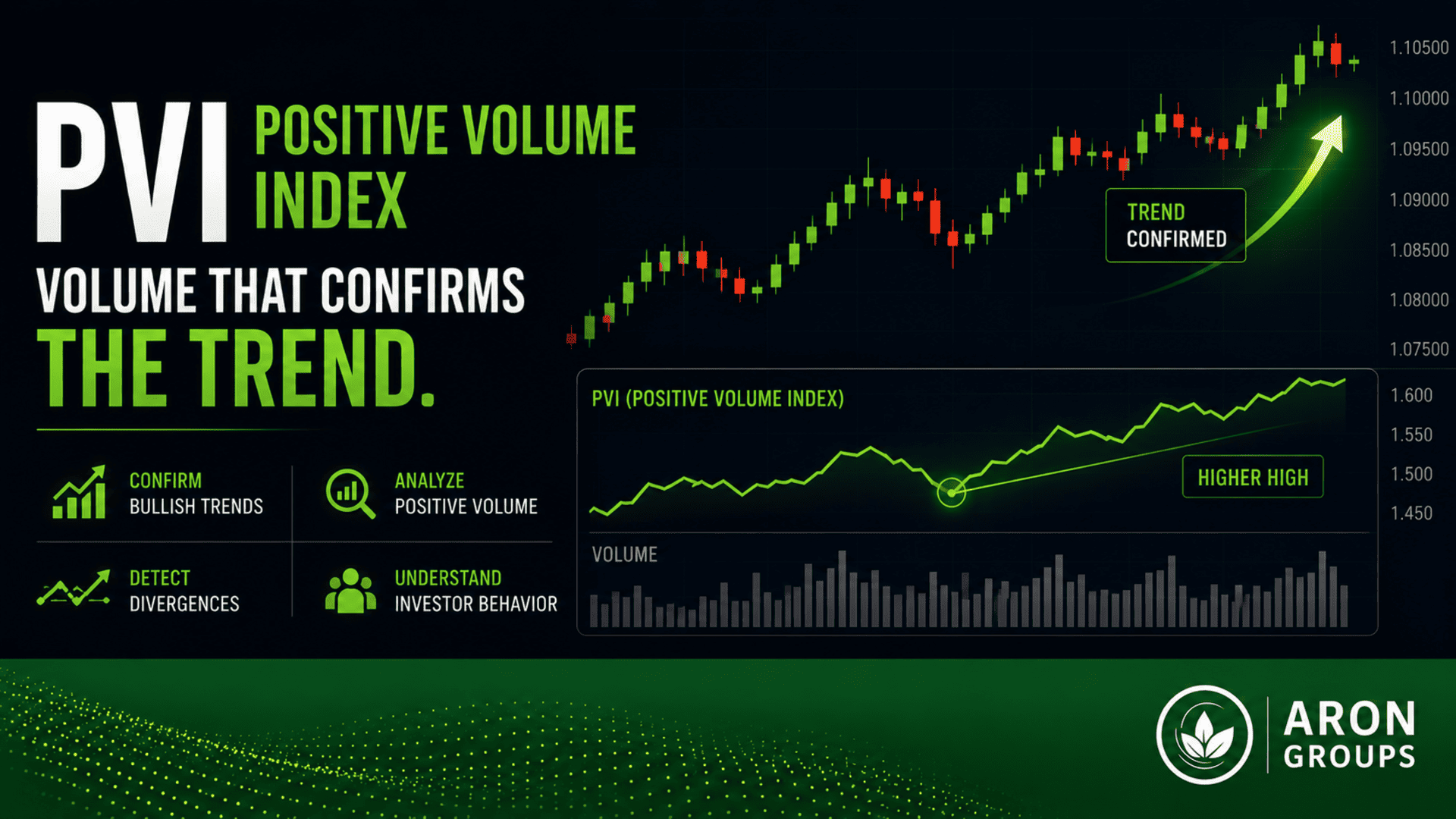 PVI POSITIVE VOLUME INDEX

VOLUME THAT CONFIRMS THE TREND.

CONFIRM BULLISH TRENDS

ANALYZE POSITIVE VOLUME

DETECT DIVERGENCES

UNDERSTAND INVESTOR BEHAVIOR

TREND CONFIRMED

1.10500
1.10000
1.09500
1.09000
1.08500
1.08000
1.07500

PVI (POSITIVE VOLUME INDEX)

HIGHER HIGH

1.600
1.550
1.500
1.450

VOLUME

ARON GROUPS